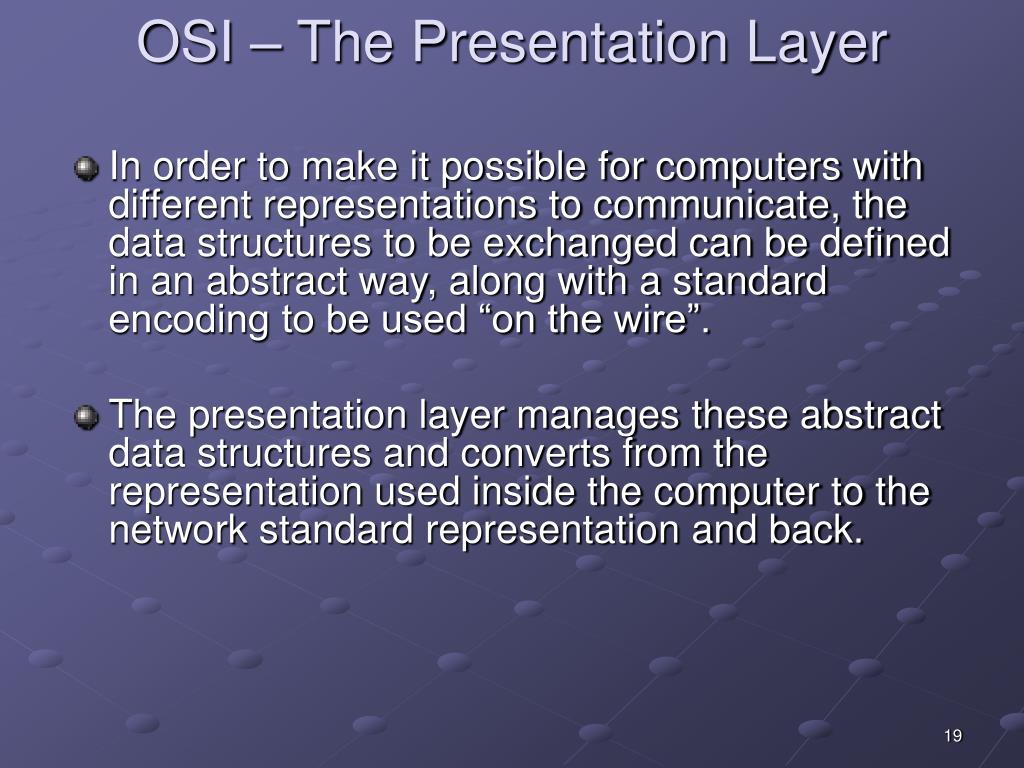 OSI – The Presentation Layer

In order to make it possible for computers with different representations to communicate, the data structures to be exchanged can be defined in an abstract way, along with a standard encoding to be used “on the wire”.

The presentation layer manages these abstract data structures and converts from the representation used inside the computer to the network standard representation and back.

19